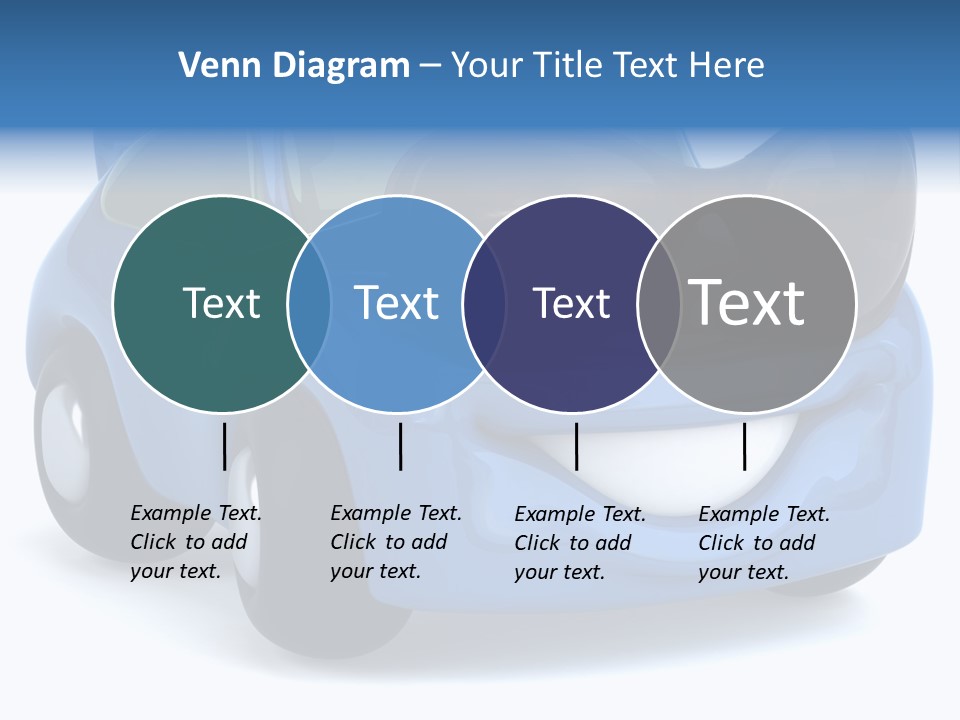 Venn Diagram – Your Title Text Here

Text

Text

Text

Text

Example Text. Click to add your text.

Example Text. Click to add your text.

Example Text. Click to add your text.

Example Text. Click to add your text.